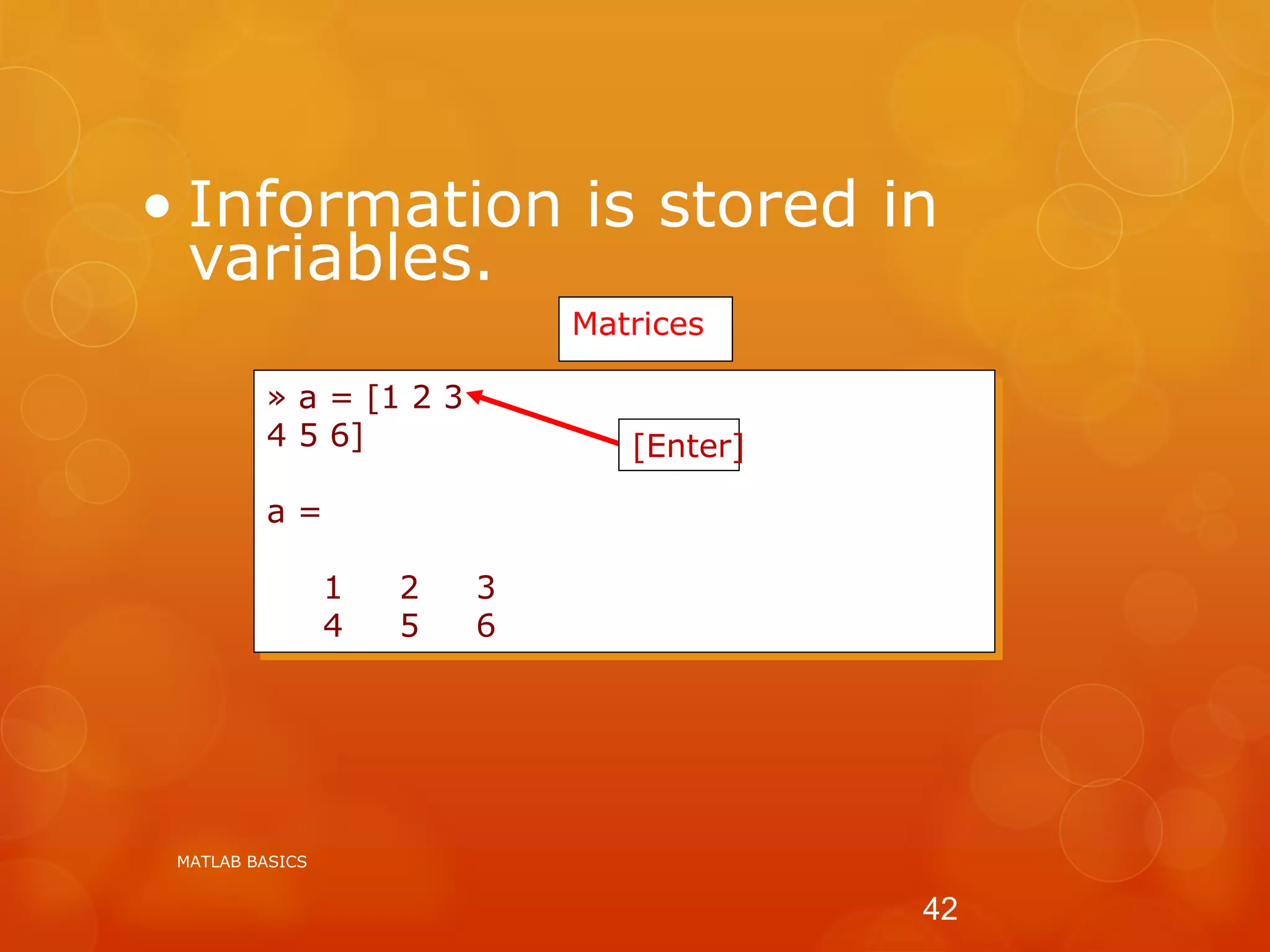 • Information is stored in variables.

Matrices

» a = [1 2 3
4 5 6]

[Enter]

a =

1 2 3
4 5 6

MATLAB BASICS

42